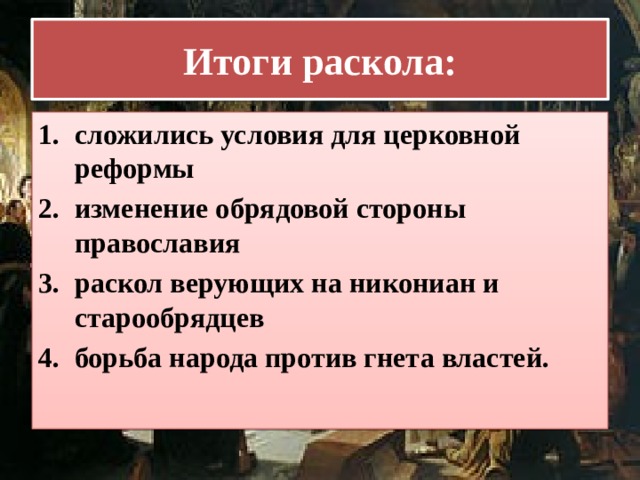 Итоги раскола:

1. сложились условия для церковной реформы
2. изменение обрядовой стороны православия
3. раскол верующих на никониан и старообрядцев
4. борьба народа против гнета властей.